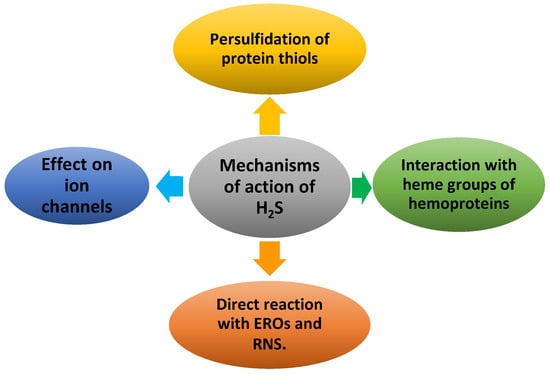 Persulfidation of protein thiols

Effect on ion channels

Mechanisms of action of $H_2S$

Interaction with heme groups of hemoproteins

Direct reaction with EROs and RNS.